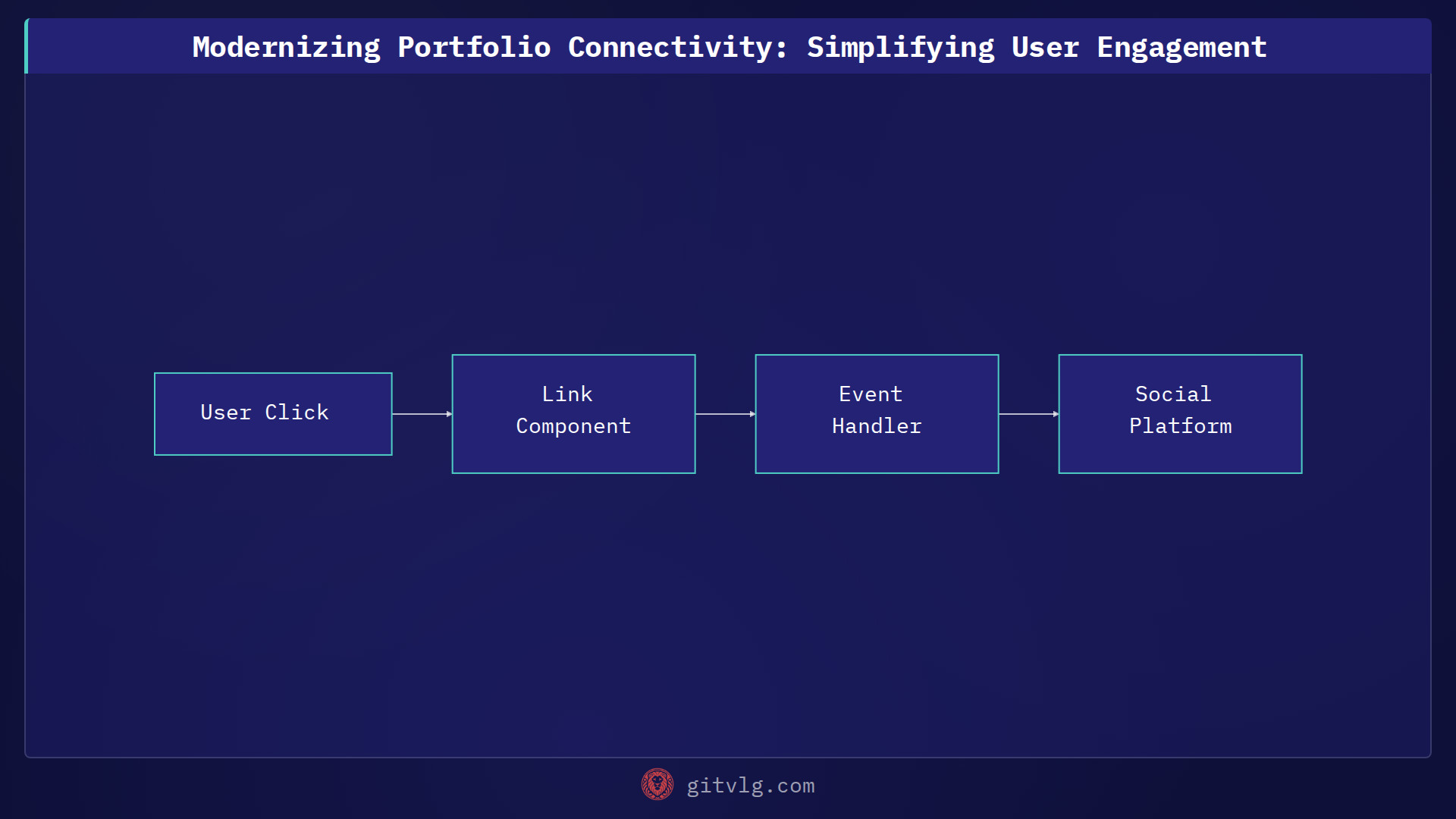 Modernizing Portfolio Connectivity: Simplifying User Engagement

User Click

Link Component

Event Handler

Social Platform

gitvlg.com